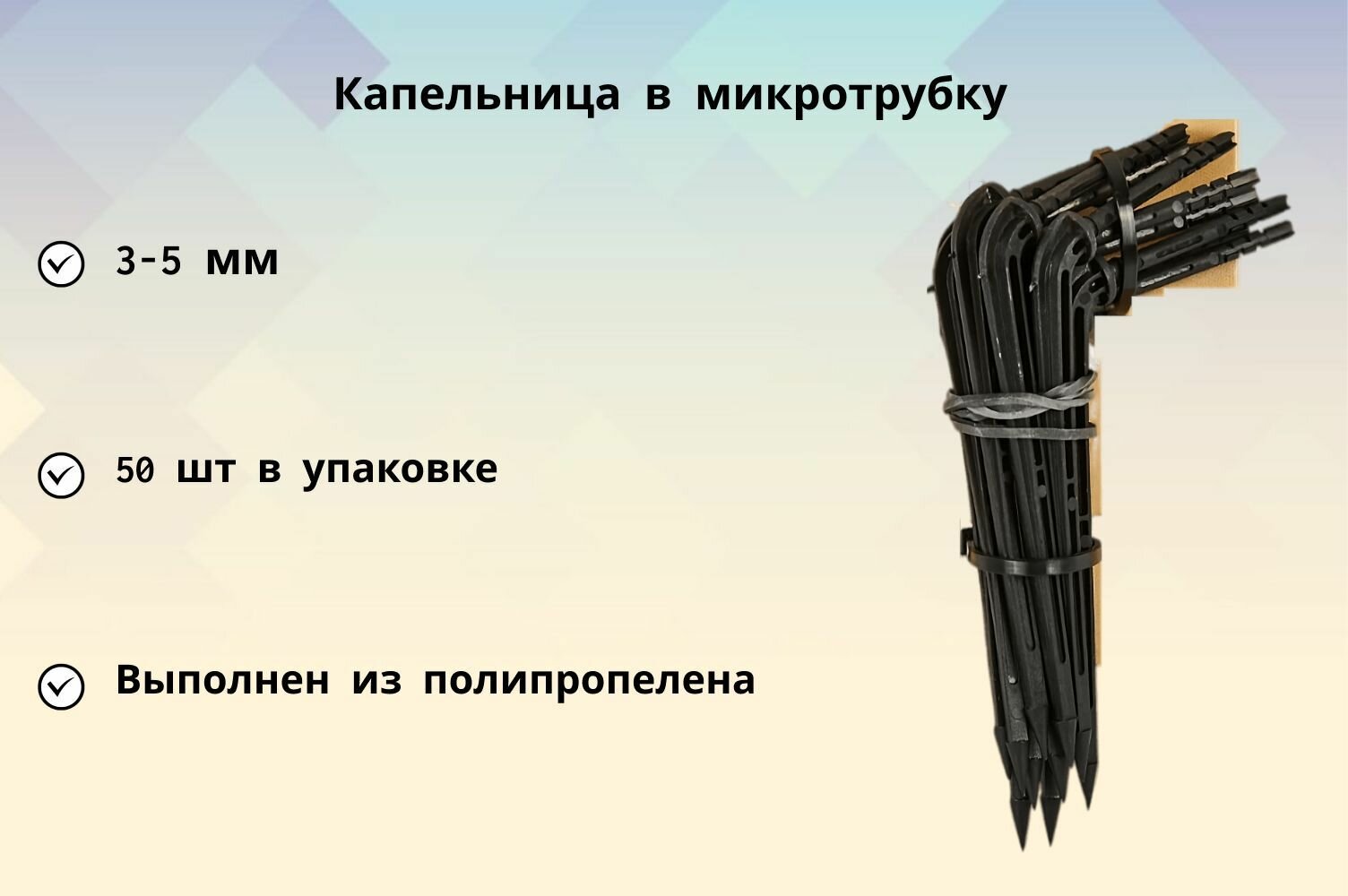 Капельница в микротрубку

3-5 мм

50 шт в упаковке

Выполнен из полипропелена